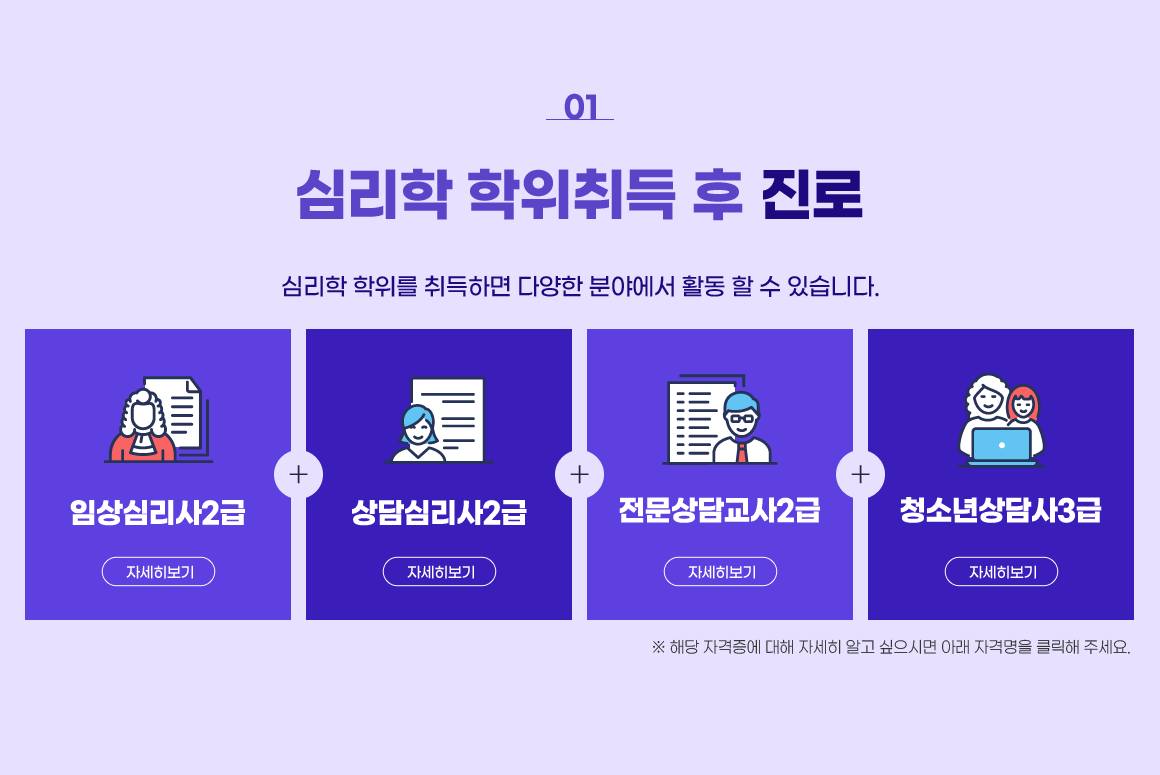 01

심리학 학위취득 후 진로

심리학 학위를 취득하면 다양한 분야에서 활동 할 수 있습니다.

임상심리사2급

자세히보기

+

상담심리사2급

자세히보기

+

전문상담교사2급

자세히보기

+

청소년상담사3급

자세히보기

※ 해당 자격증에 대해 자세히 알고 싶으시면 아래 자격명을 클릭해 주세요.